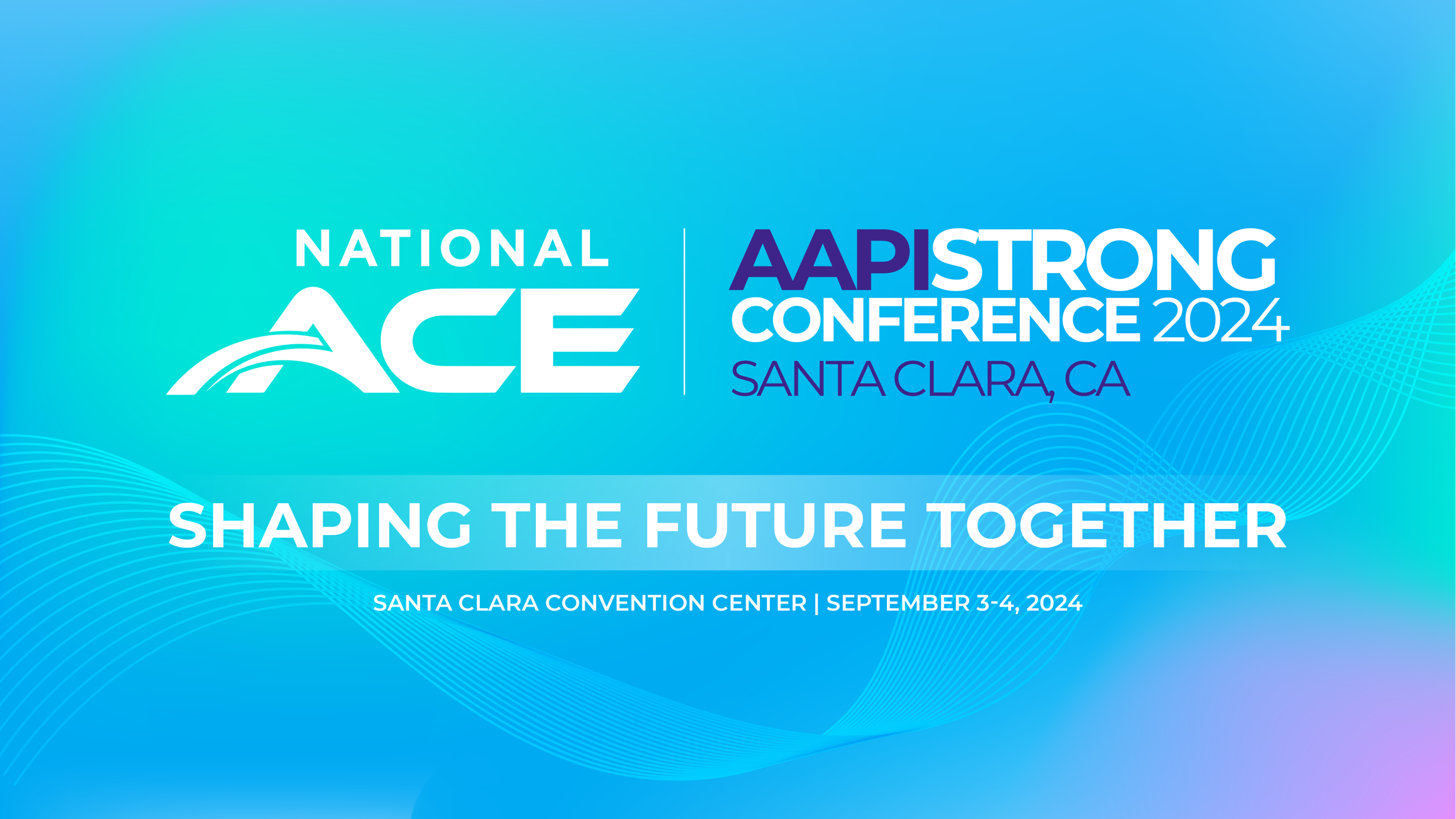 NATIONAL ACE

AAPISTRONG CONFERENCE 2024
SANTA CLARA, CA

SHAPING THE FUTURE TOGETHER

SANTA CLARA CONVENTION CENTER | SEPTEMBER 3-4, 2024